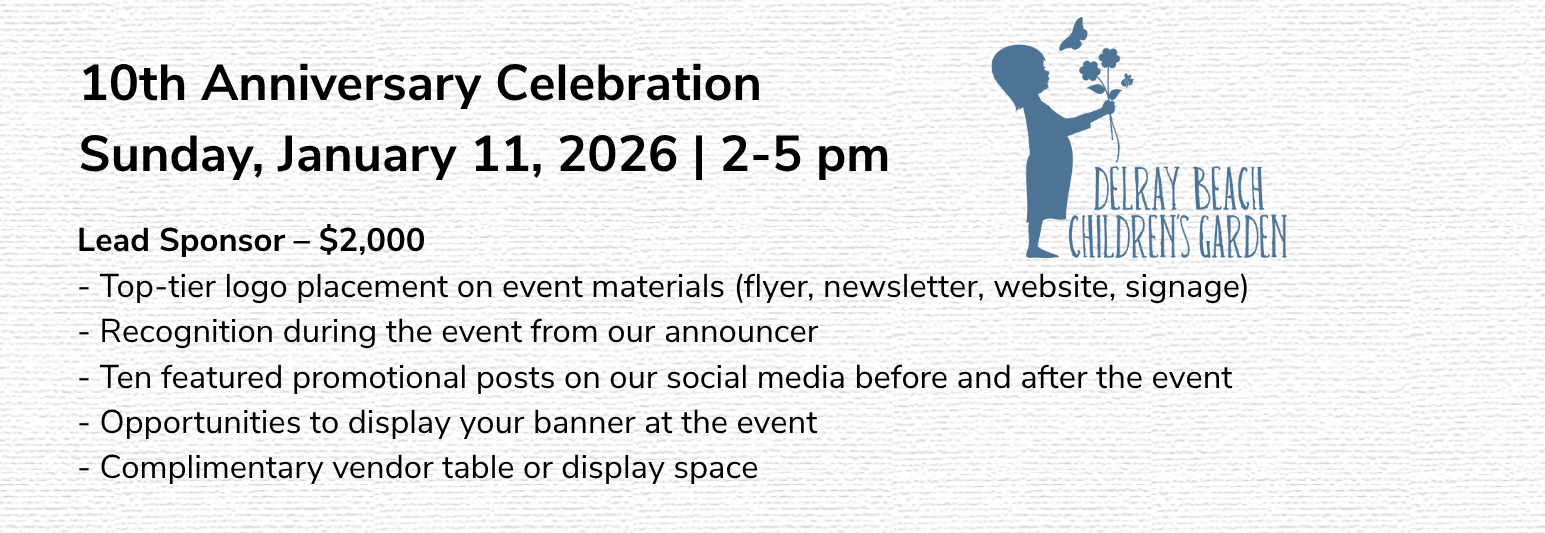 10th Anniversary Celebration
Sunday, January 11, 2026 | 2-5 pm

DELRAY BEACH CHILDREN'S GARDEN

Lead Sponsor – $2,000
- Top-tier logo placement on event materials (flyer, newsletter, website, signage)
- Recognition during the event from our announcer
- Ten featured promotional posts on our social media before and after the event
- Opportunities to display your banner at the event
- Complimentary vendor table or display space